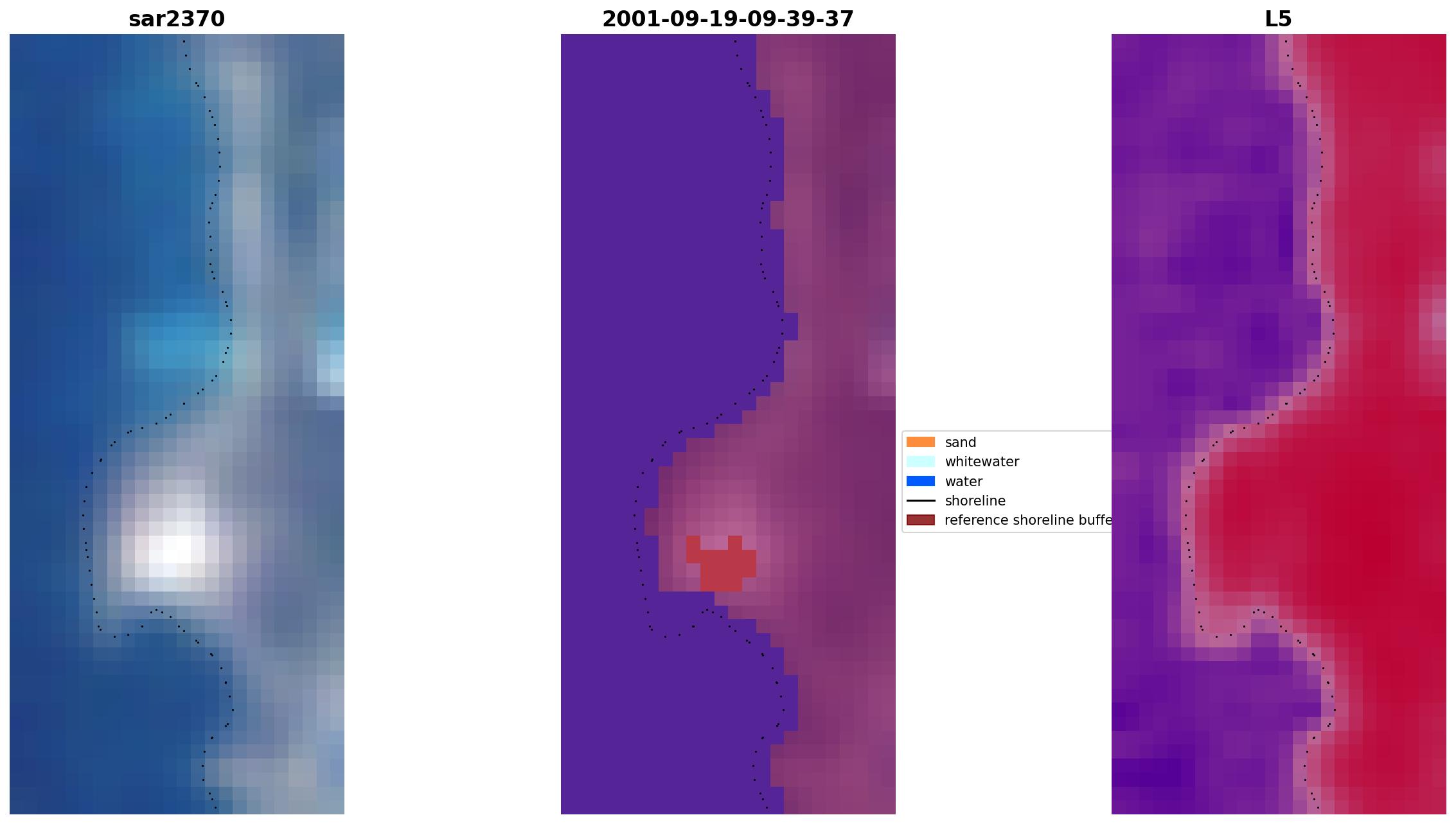 sar2370

2001-09-19-09-39-37

L5

sand
whitewater
water
shoreline
reference shoreline buffe